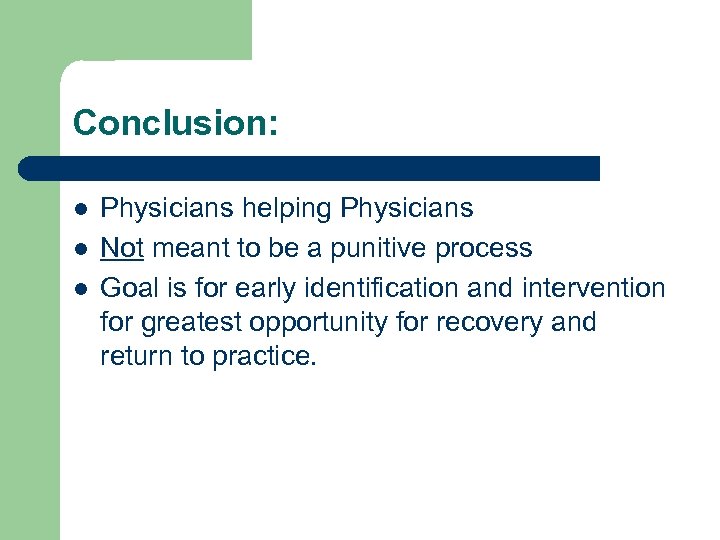 Conclusion:

- Physicians helping Physicians
- Not meant to be a punitive process
- Goal is for early identification and intervention for greatest opportunity for recovery and return to practice.